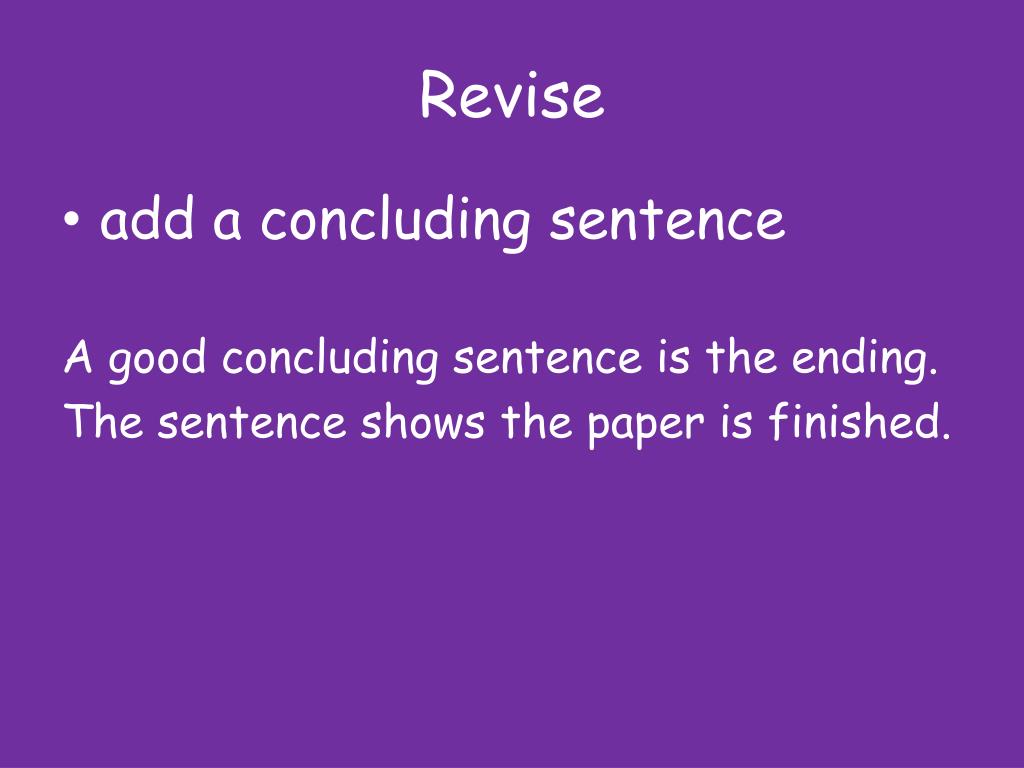 Revise

• add a concluding sentence

A good concluding sentence is the ending. The sentence shows the paper is finished.